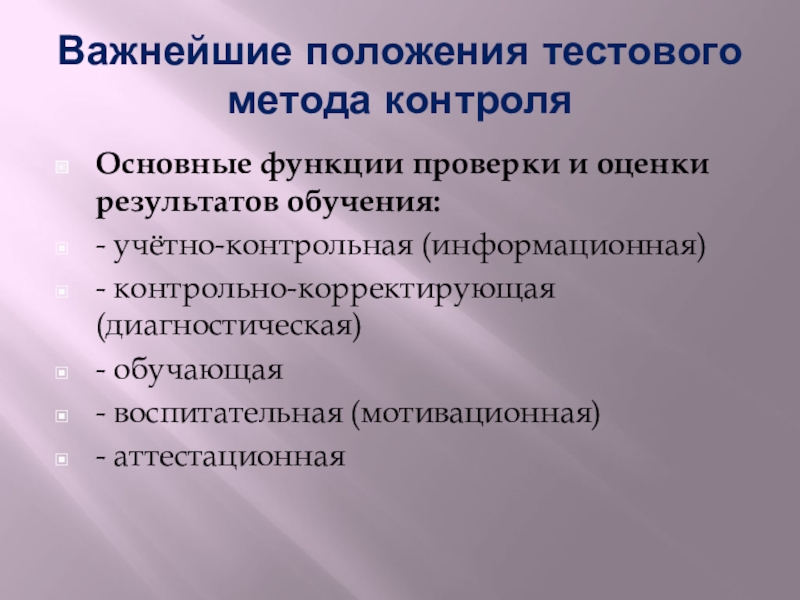 Важнейшие положения тестового метода контроля

Основные функции проверки и оценки результатов обучения:

- учётно-контрольная (информационная)

- контрольно-корректирующая (диагностическая)

- обучающая

- воспитательная (мотивационная)

- аттестационная